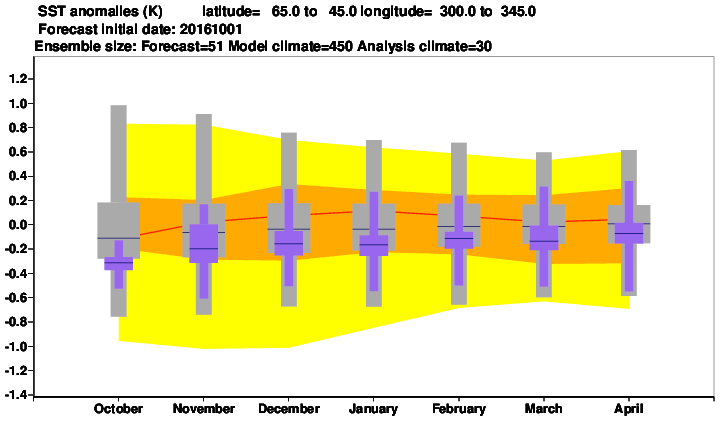 SST anomalies (K) latitude= 65.0 to 45.0 longitude= 300.0 to 345.0
Forecast initial date: 20161001
Ensemble size: Forecast=51 Model climate=450 Analysis climate=30

1.2
1.0
0.8
0.6
0.4
0.2
0.0
-0.2
-0.4
-0.6
-0.8
-1.0
-1.2
-1.4

October November December January February March April